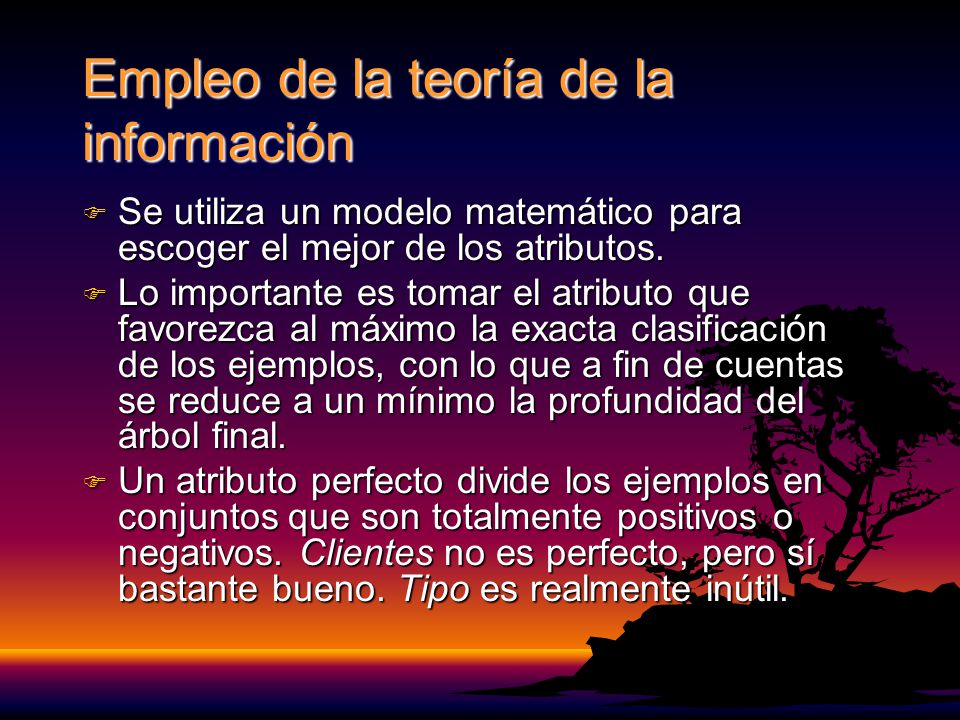 Empleo de la teoría de la información

Se utiliza un modelo matemático para escoger el mejor de los atributos.

Lo importante es tomar el atributo que favorezca al máximo la exacta clasificación de los ejemplos, con lo que a fin de cuentas se reduce a un mínimo la profundidad del árbol final.

Un atributo perfecto divide los ejemplos en conjuntos que son totalmente positivos o negativos. Clientes no es perfecto, pero sí bastante bueno. Tipo es realmente inútil.